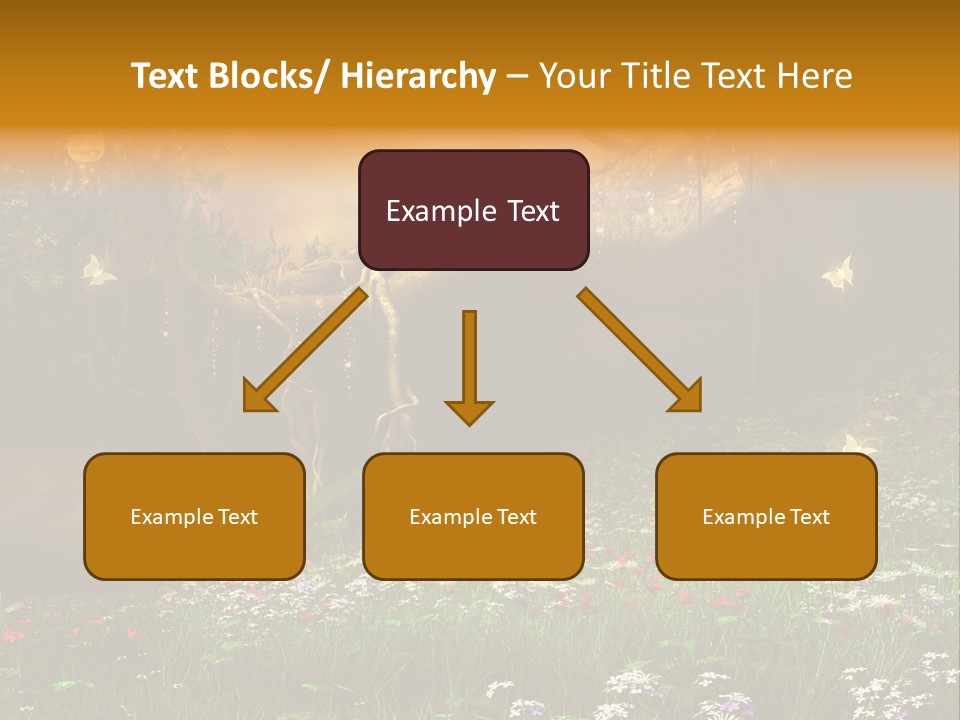 Text Blocks/ Hierarchy – Your Title Text Here

Example Text

Example Text

Example Text

Example Text